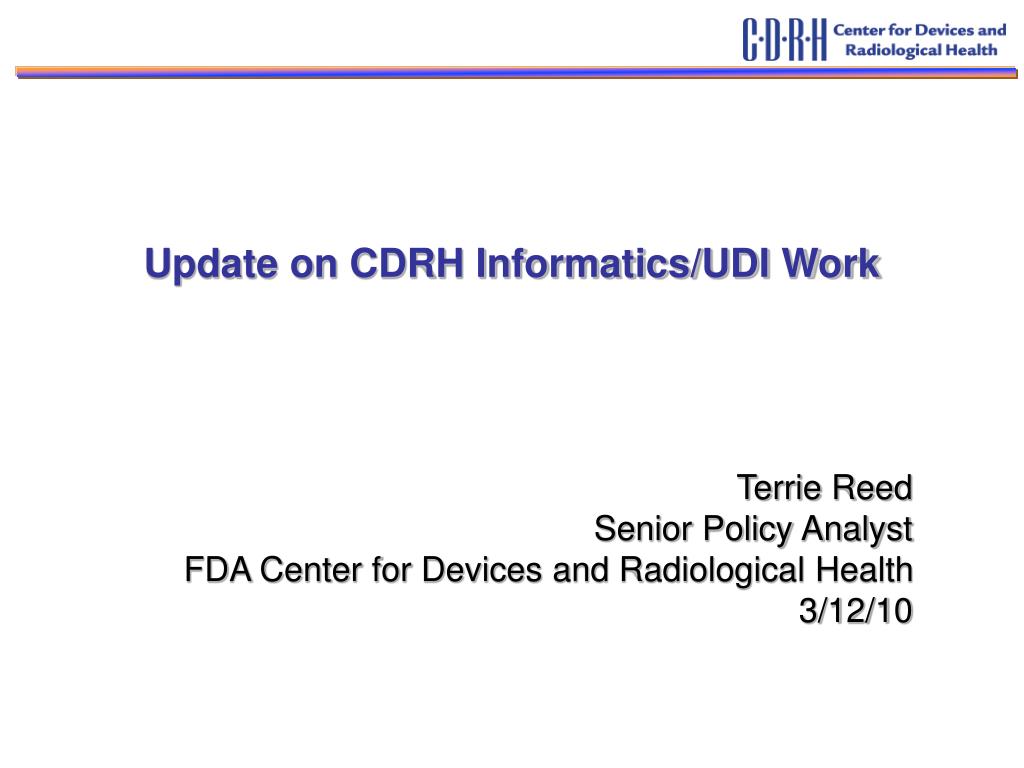 C·D·R·H Center for Devices and Radiological Health

Update on CDRH Informatics/UDI Work

Terrie Reed
Senior Policy Analyst
FDA Center for Devices and Radiological Health
3/12/10